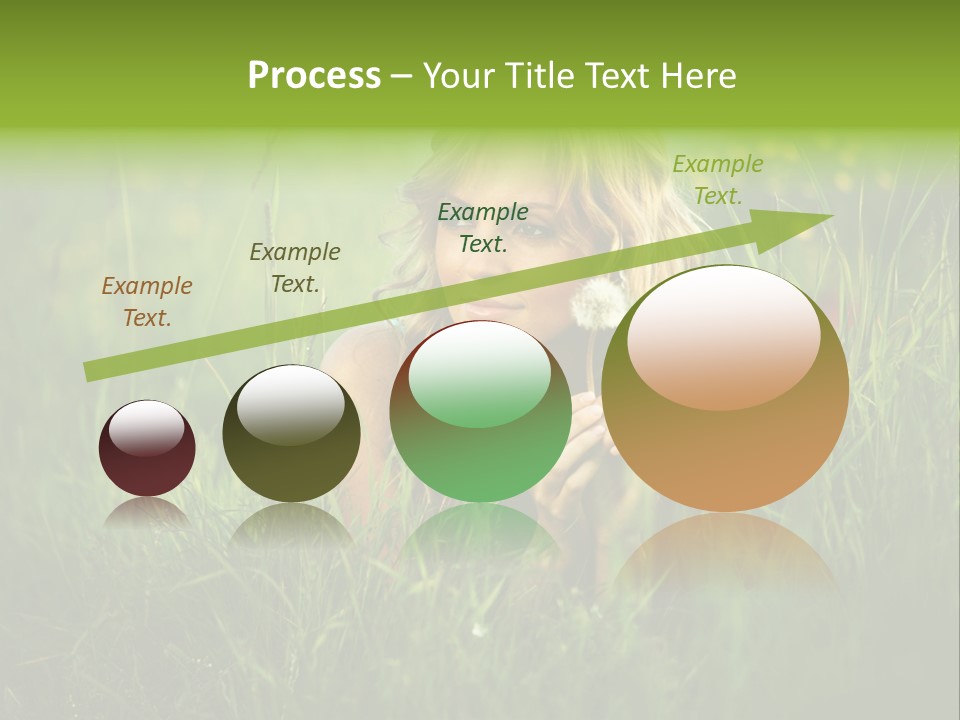 Process – Your Title Text Here

Example Text.

Example Text.

Example Text.

Example Text.